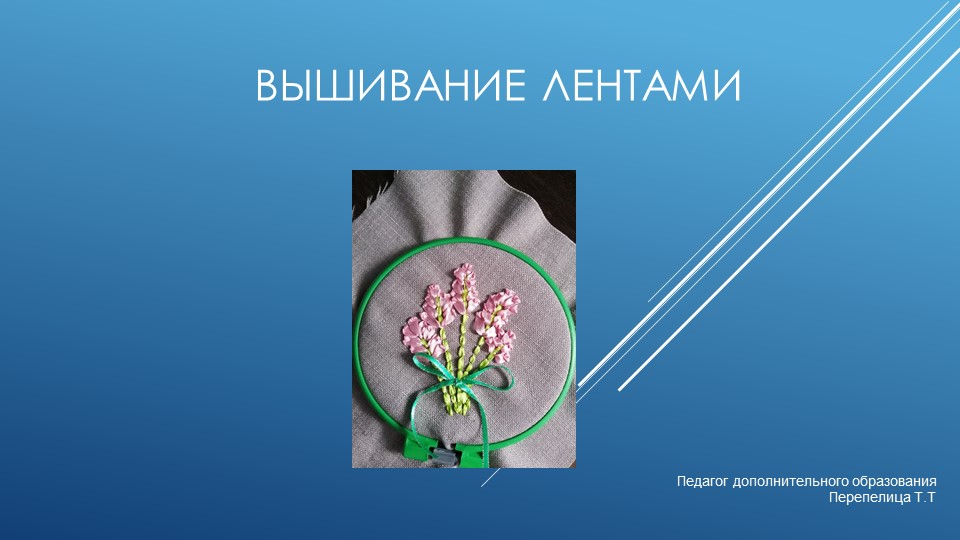 ВЫШИВАНИЕ ЛЕНТАМИ

Педагог дополнительного образования
Перепелица Т.Т